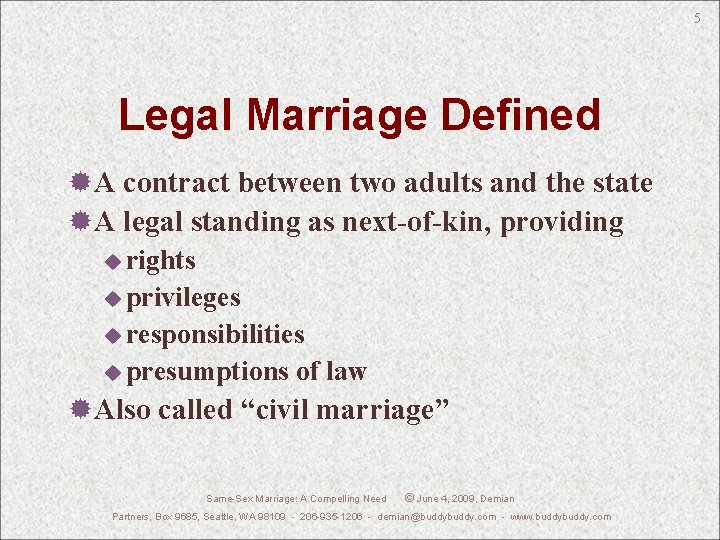 5

Legal Marriage Defined

A contract between two adults and the state

A legal standing as next-of-kin, providing

rights

privileges

responsibilities

presumptions of law

Also called “civil marriage”

Same-Sex Marriage: A Compelling Need © June 4, 2009, Demian

Partners, Box 9685, Seattle, WA 98109 - 206-935-1206 - demian@buddybuddy.com - www.buddybuddy.com